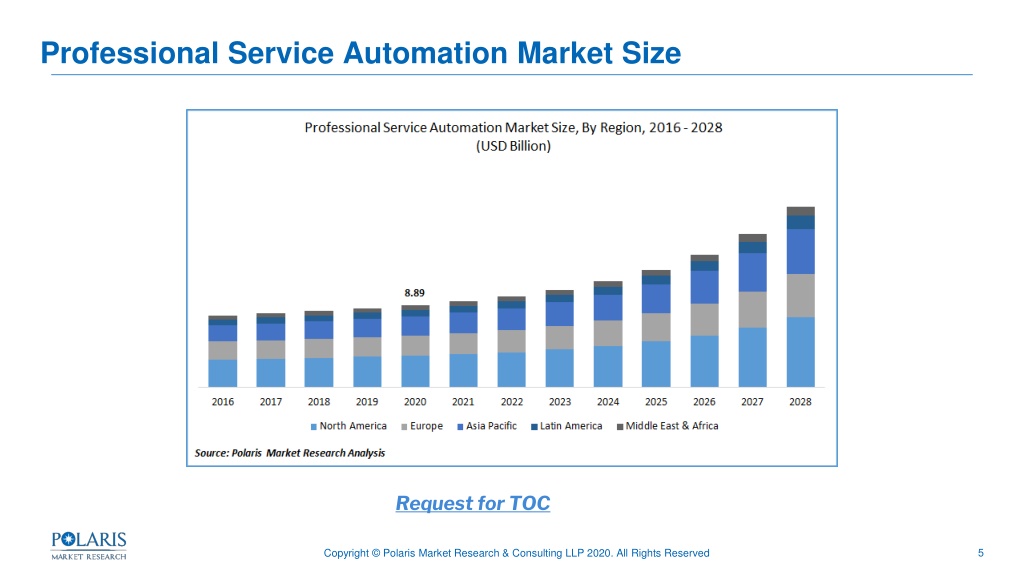 Professional Service Automation Market Size

Professional Service Automation Market Size, By Region, 2016 - 2028
(USD Billion)

8.89

2016 2017 2018 2019 2020 2021 2022 2023 2024 2025 2026 2027 2028

North America Europe Asia Pacific Latin America Middle East & Africa

Source: Polaris Market Research Analysis

Request for TOC

POLARIS
MARKET RESEARCH

Copyright © Polaris Market Research & Consulting LLP 2020. All Rights Reserved

5